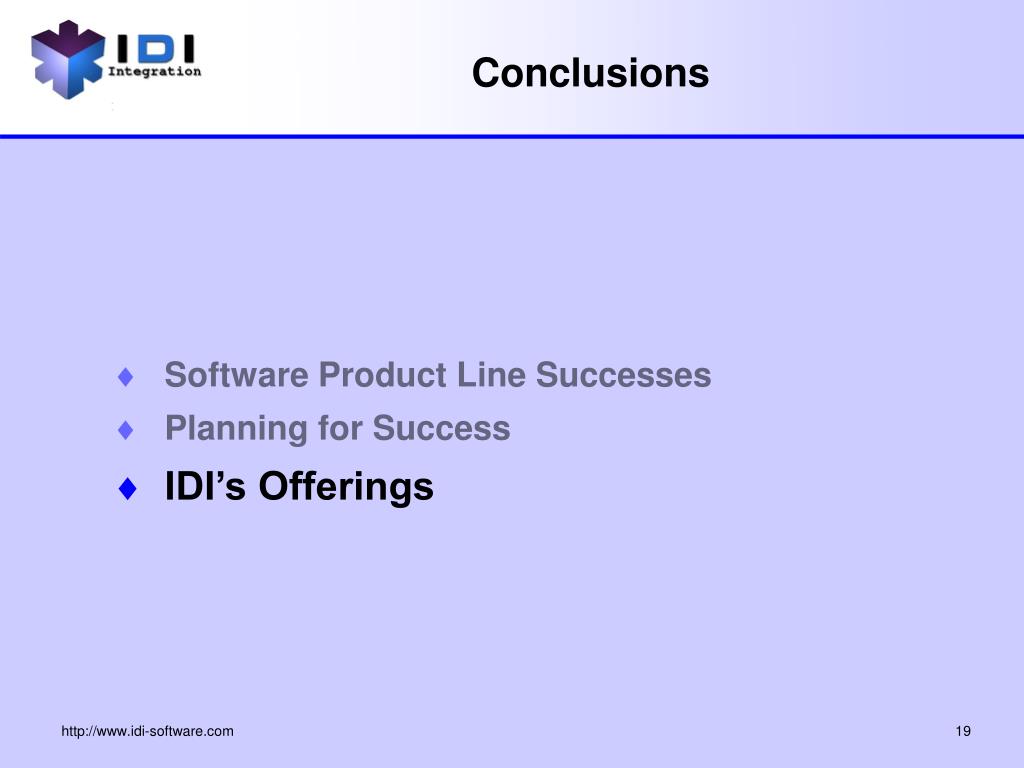 IDI Integration

Conclusions

♦ Software Product Line Successes
♦ Planning for Success
♦ IDI’s Offerings

http://www.idi-software.com

19